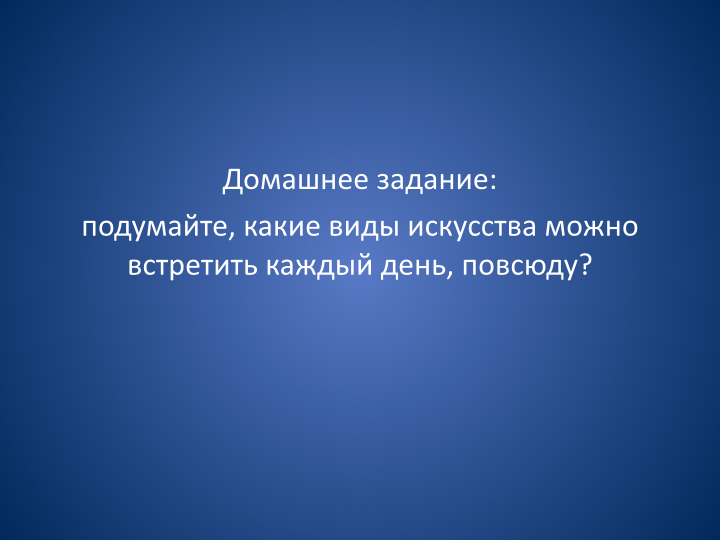 Домашнее задание:

подумайте, какие виды искусства можно встретить каждый день, повсюду?